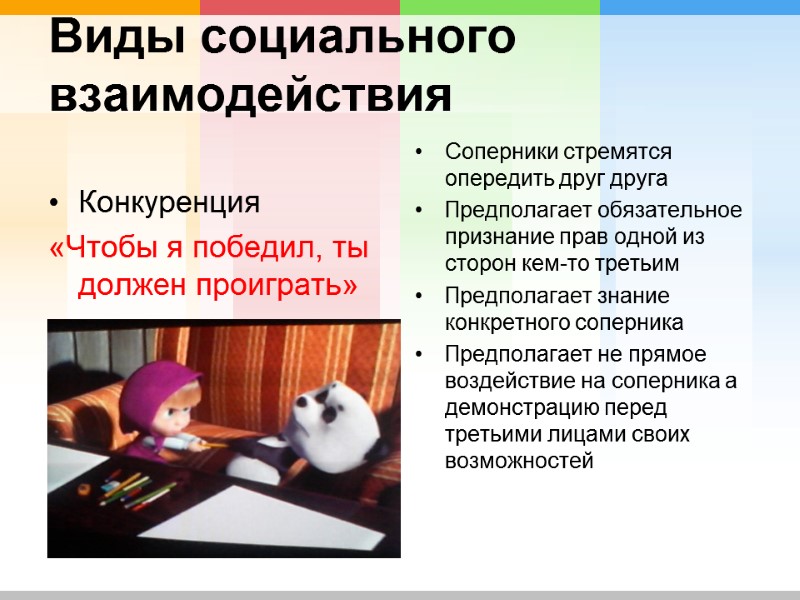 Виды социального взаимодействия

• Конкуренция

«Чтобы я победил, ты должен проиграть»

• Соперники стремятся опередить друг друга
• Предполагает обязательное признание прав одной из сторон кем-то третьим
• Предполагает знание конкретного соперника
• Предполагает не прямое воздействие на соперника а демонстрацию перед третьими лицами своих возможностей